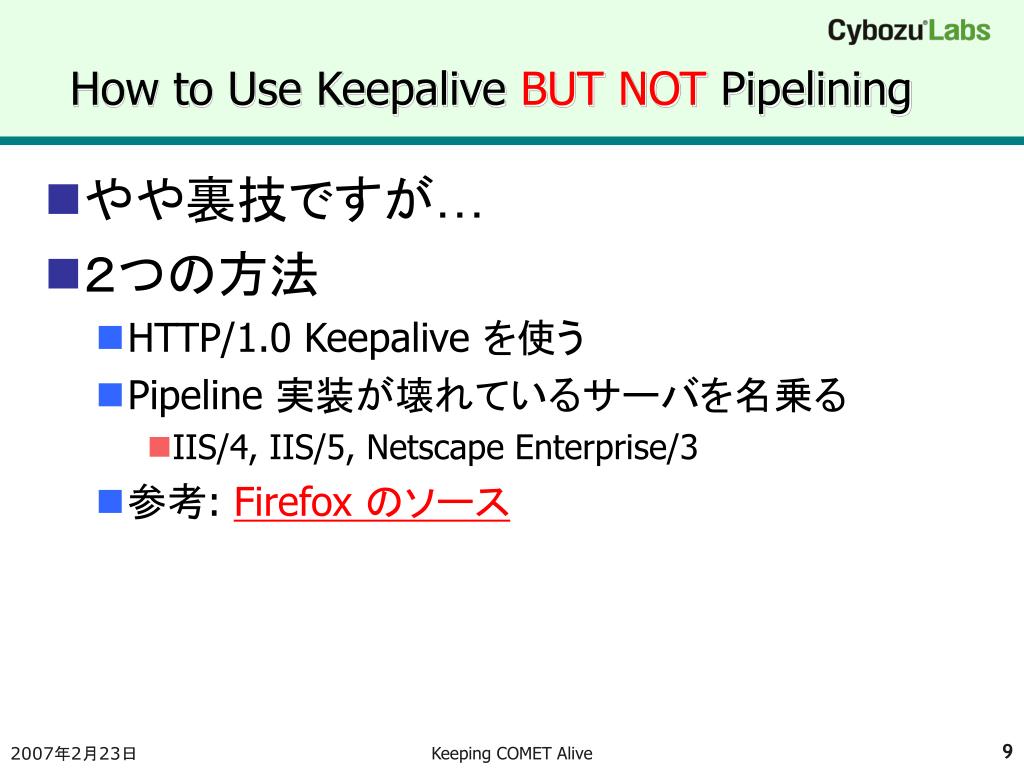 Cybozu Labs

How to Use Keepalive BUT NOT Pipelining

やや裏技ですが…

2つの方法

HTTP/1.0 Keepalive を使う

Pipeline 実装が壊れているサーバを名乗る

IIS/4, IIS/5, Netscape Enterprise/3

参考: Firefox のソース

2007年2月23日

Keeping COMET Alive

9